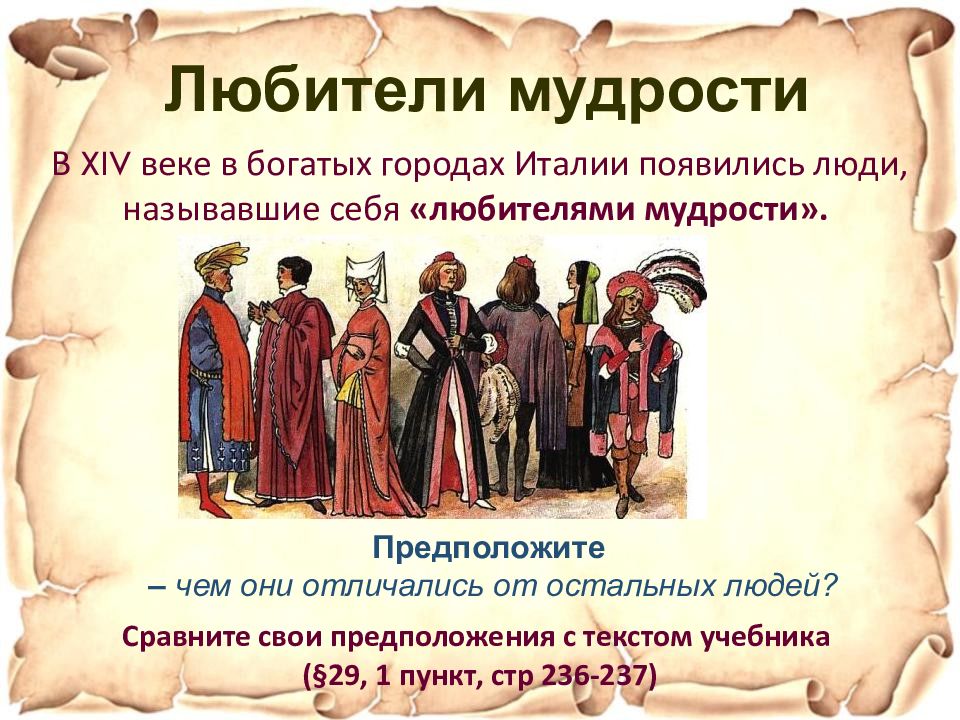 Любители мудрости

В XIV веке в богатых городах Италии появились люди, называвшие себя «любителями мудрости».

Предположите
– чем они отличались от остальных людей?

Сравните свои предположения с текстом учебника (§29, 1 пункт, стр 236-237)